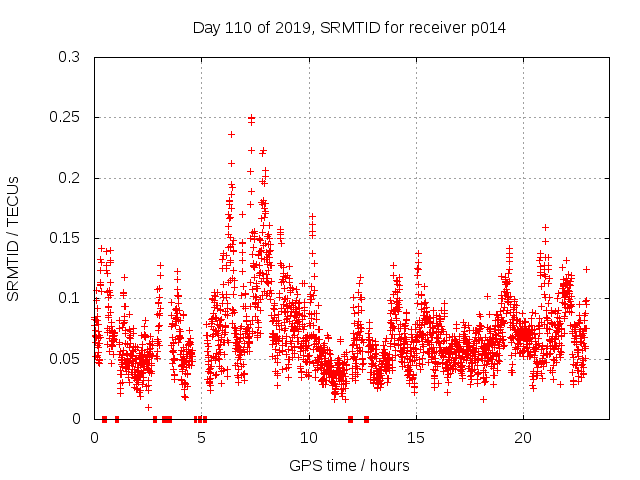 Day 110 of 2019, SRMTID for receiver p014

SRMTID / TECUs

0.3
0.25
0.2
0.15
0.1
0.05
0

0
5
10
15
20

GPS time / hours